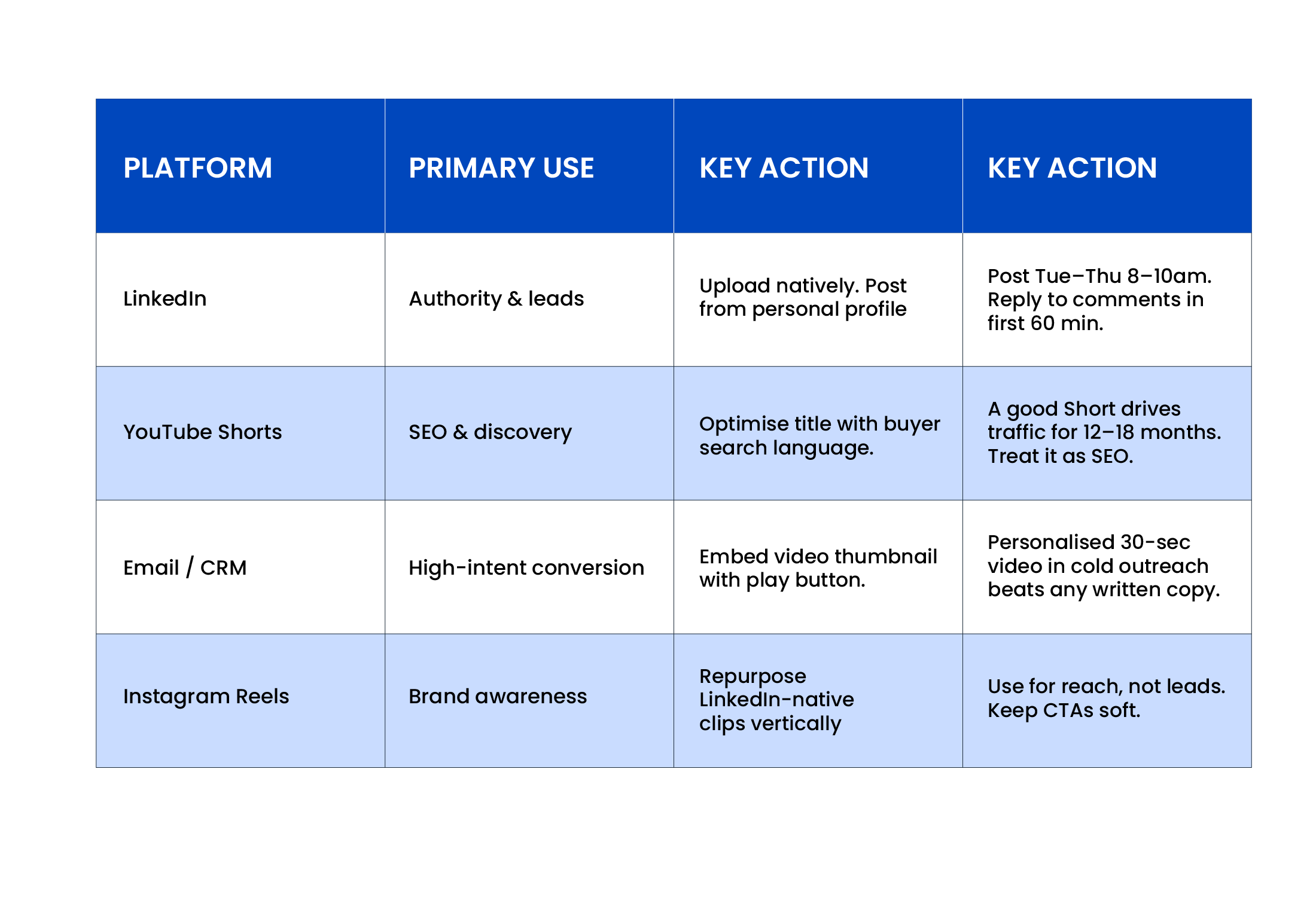 | PLATFORM | PRIMARY USE | KEY ACTION | KEY ACTION |
|---|---|---|---|
| LinkedIn | Authority & leads | Upload natively. Post from personal profile | Post Tue–Thu 8–10am. Reply to comments in first 60 min. |
| YouTube Shorts | SEO & discovery | Optimise title with buyer search language. | A good Short drives traffic for 12–18 months. Treat it as SEO. |
| Email / CRM | High-intent conversion | Embed video thumbnail with play button. | Personalised 30-sec video in cold outreach beats any written copy. |
| Instagram Reels | Brand awareness | Repurpose LinkedIn-native clips vertically | Use for reach, not leads. Keep CTAs soft. |